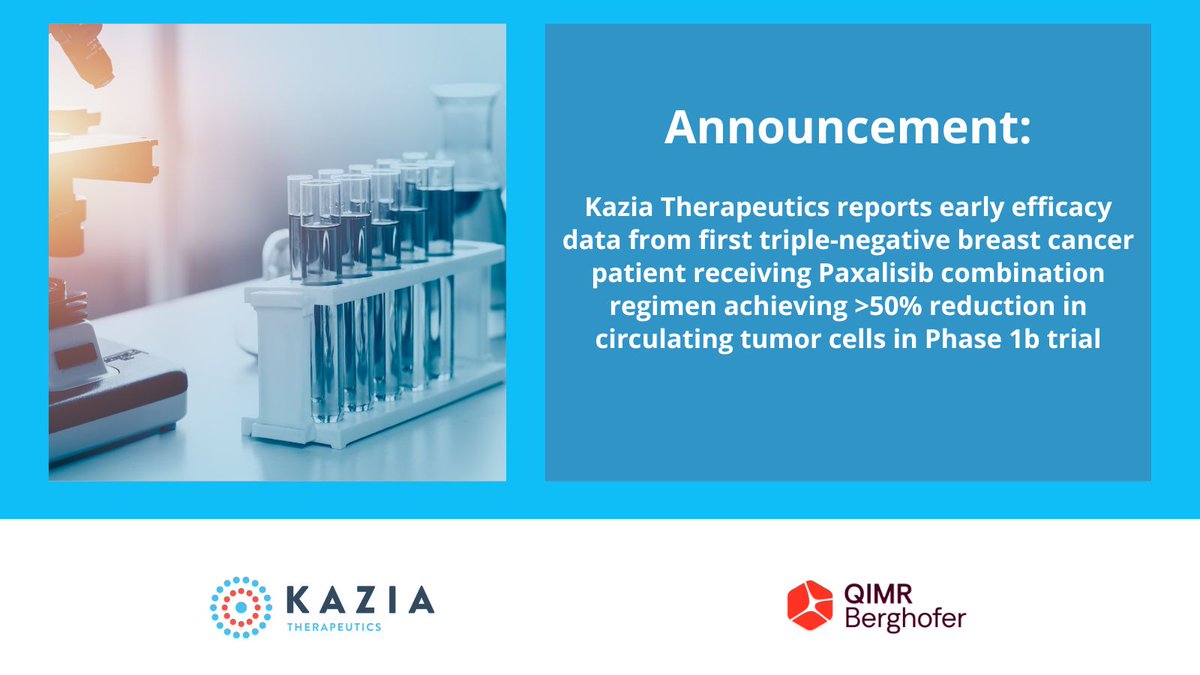 Announcement:

Kazia Therapeutics reports early efficacy data from first triple-negative breast cancer patient receiving Paxalisib combination regimen achieving >50% reduction in circulating tumor cells in Phase 1b trial

KAZIA
THERAPEUTICS

QIMR
Berghofer